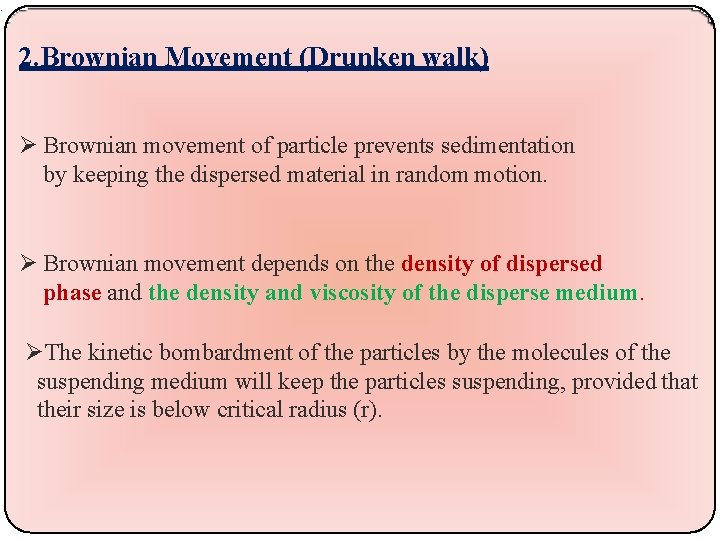 2.Brownian Movement (Drunken walk)

➢ Brownian movement of particle prevents sedimentation by keeping the dispersed material in random motion.

➢ Brownian movement depends on the density of dispersed phase and the density and viscosity of the disperse medium.

➢The kinetic bombardment of the particles by the molecules of the suspending medium will keep the particles suspending, provided that their size is below critical radius (r).